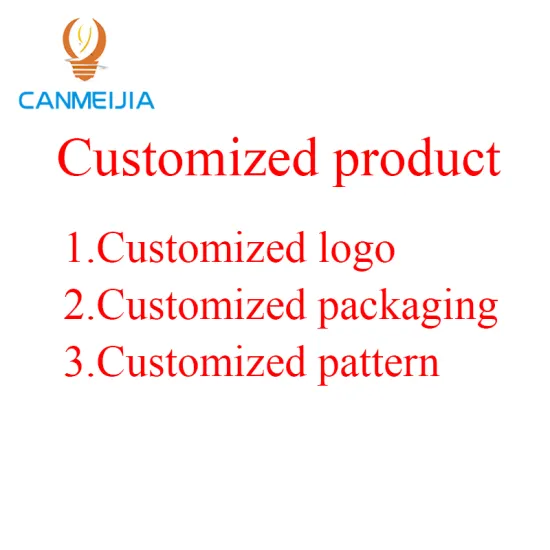 CANMEIJIA

Customized product

1.Customized logo
2.Customized packaging
3.Customized pattern